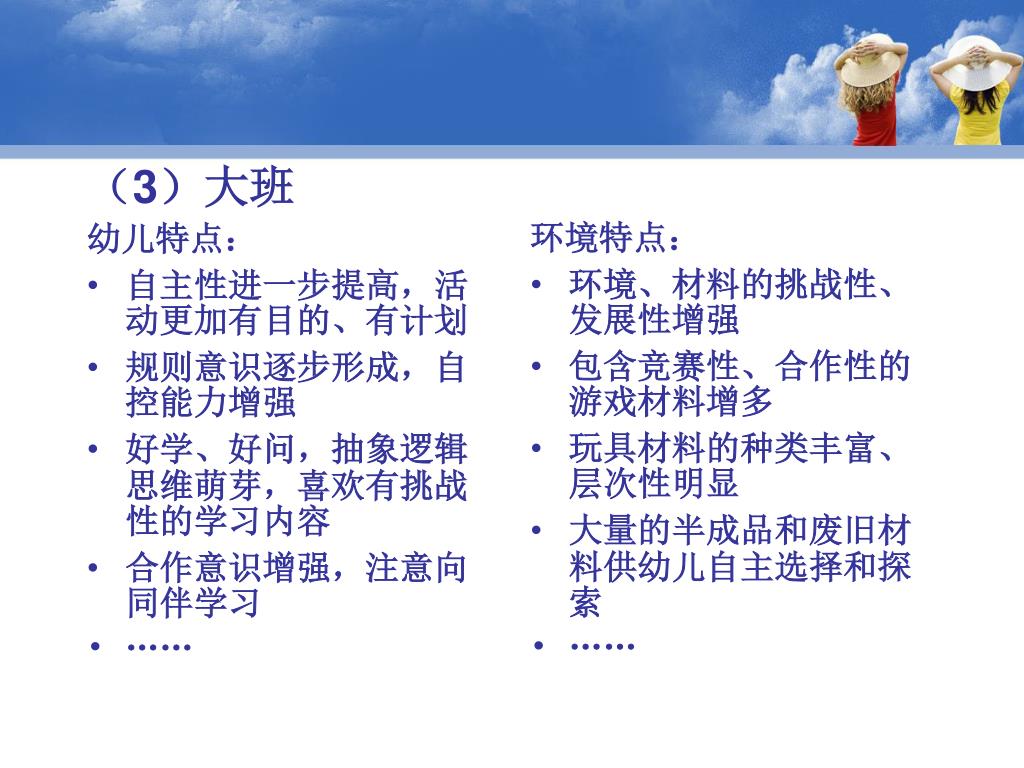 （3）大班

幼儿特点：
• 自主性进一步提高，活动更加有目的、有计划
• 规则意识逐步形成，自控能力增强
• 好学、好问，抽象逻辑思维萌芽，喜欢有挑战性的学习内容
• 合作意识增强，注意向同伴学习
• ……

环境特点：
• 环境、材料的挑战性、发展性增强
• 包含竞赛性、合作性的游戏材料增多
• 玩具材料的种类丰富、层次性明显
• 大量的半成品和废旧材料供幼儿自主选择和探索
• ……